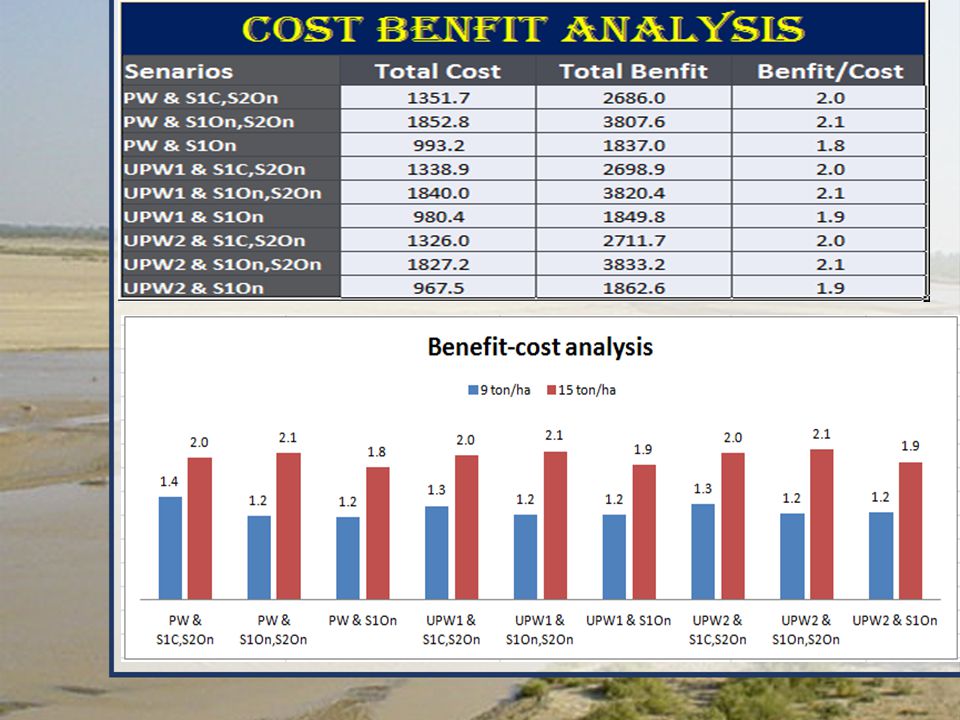 COST BENFIT ANALYSIS

| Senarios | Total Cost | Total Benfit | Benfit/Cost |
|---|---|---|---|
| PW & S1C,S2On | 1351.7 | 2686.0 | 2.0 |
| PW & S1On,S2On | 1852.8 | 3807.6 | 2.1 |
| PW & S1On | 993.2 | 1837.0 | 1.8 |
| UPW1 & S1C,S2On | 1338.9 | 2698.9 | 2.0 |
| UPW1 & S1On,S2On | 1840.0 | 3820.4 | 2.1 |
| UPW1 & S1On | 980.4 | 1849.8 | 1.9 |
| UPW2 & S1C,S2On | 1326.0 | 2711.7 | 2.0 |
| UPW2 & S1On,S2On | 1827.2 | 3833.2 | 2.1 |
| UPW2 & S1On | 967.5 | 1862.6 | 1.9 |

Benefit-cost analysis

9 ton/ha
15 ton/ha

1.4 2.0
1.2 2.1
1.2 1.8
1.3 2.0
1.2 2.1
1.2 1.9
1.3 2.0
1.2 2.1
1.2 1.9

PW & S1C,S2On
PW & S1On,S2On
PW & S1On
UPW1 & S1C,S2On
UPW1 & S1On,S2On
UPW1 & S1On
UPW2 & S1C,S2On
UPW2 & S1On,S2On
UPW2 & S1On